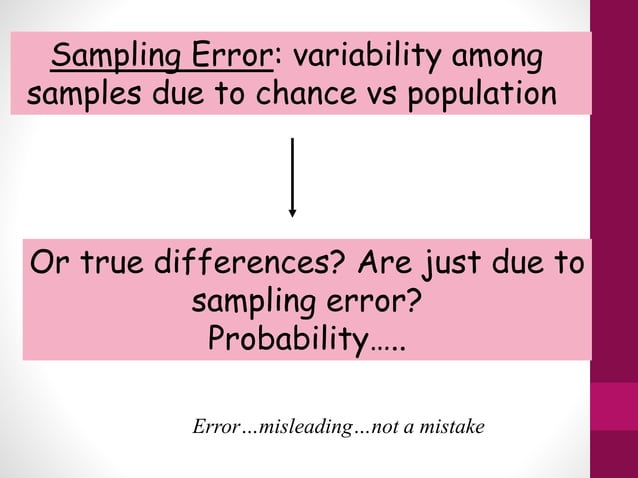 Sampling Error: variability among samples due to chance vs population

Or true differences? Are just due to sampling error?
Probability…..

Error…misleading…not a mistake